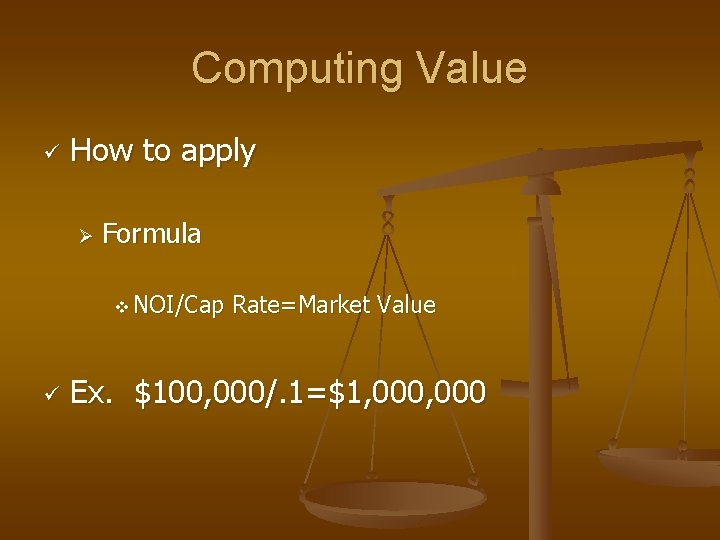 Computing Value

✓ How to apply

➢ Formula

❖ NOI/Cap Rate=Market Value

✓ Ex. \$100,000/.1=\$1,000,000